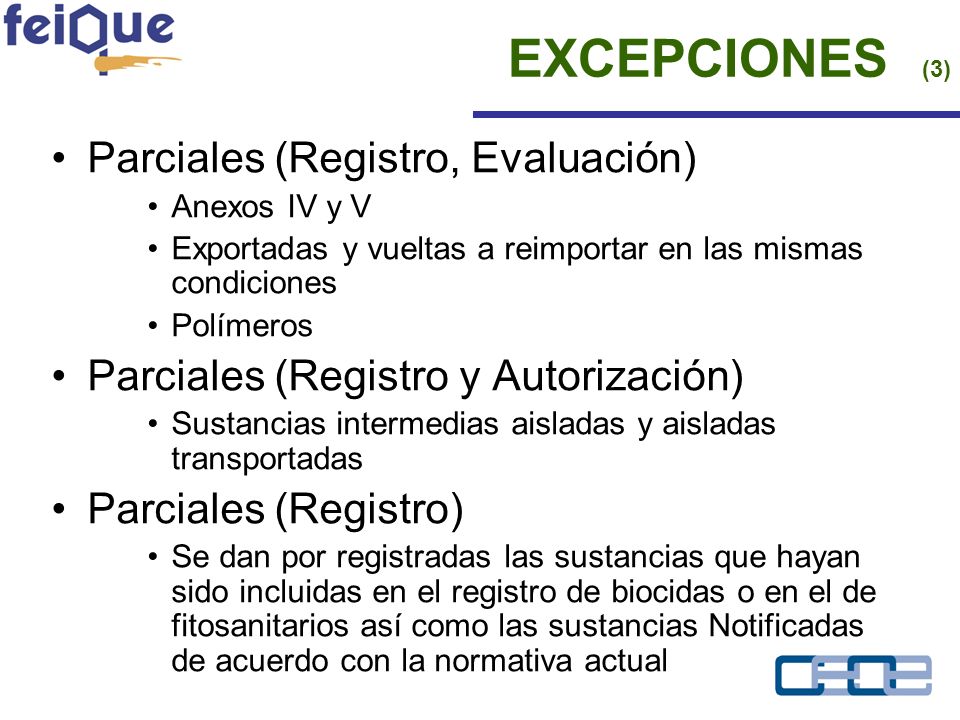 feique

EXCEPCIONES (3)

• Parciales (Registro, Evaluación)
  • Anexos IV y V
  • Exportadas y vueltas a reimportar en las mismas condiciones
  • Polímeros
• Parciales (Registro y Autorización)
  • Sustancias intermedias aisladas y aisladas transportadas
• Parciales (Registro)
  • Se dan por registradas las sustancias que hayan sido incluidas en el registro de biocidas o en el de fitosanitarios así como las sustancias Notificadas de acuerdo con la normativa actual

CEOE